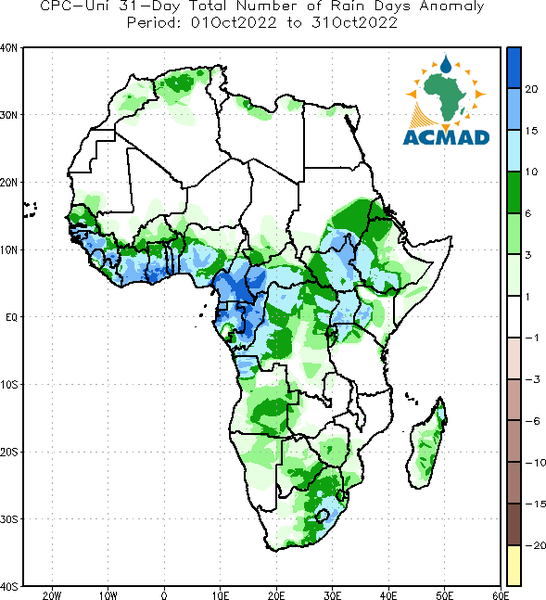 CPC-Uni 31-Day Total Number of Rain Days Anomaly
Period: 01Oct2022 to 31Oct2022

40N
30N
20N
10N
EQ
10S
20S
30S
40S

20W 10W 0 10E 20E 30E 40E 50E 60E

ACMAD

20
15
10
6
3
1
-1
-3
-6
-10
-15
-20